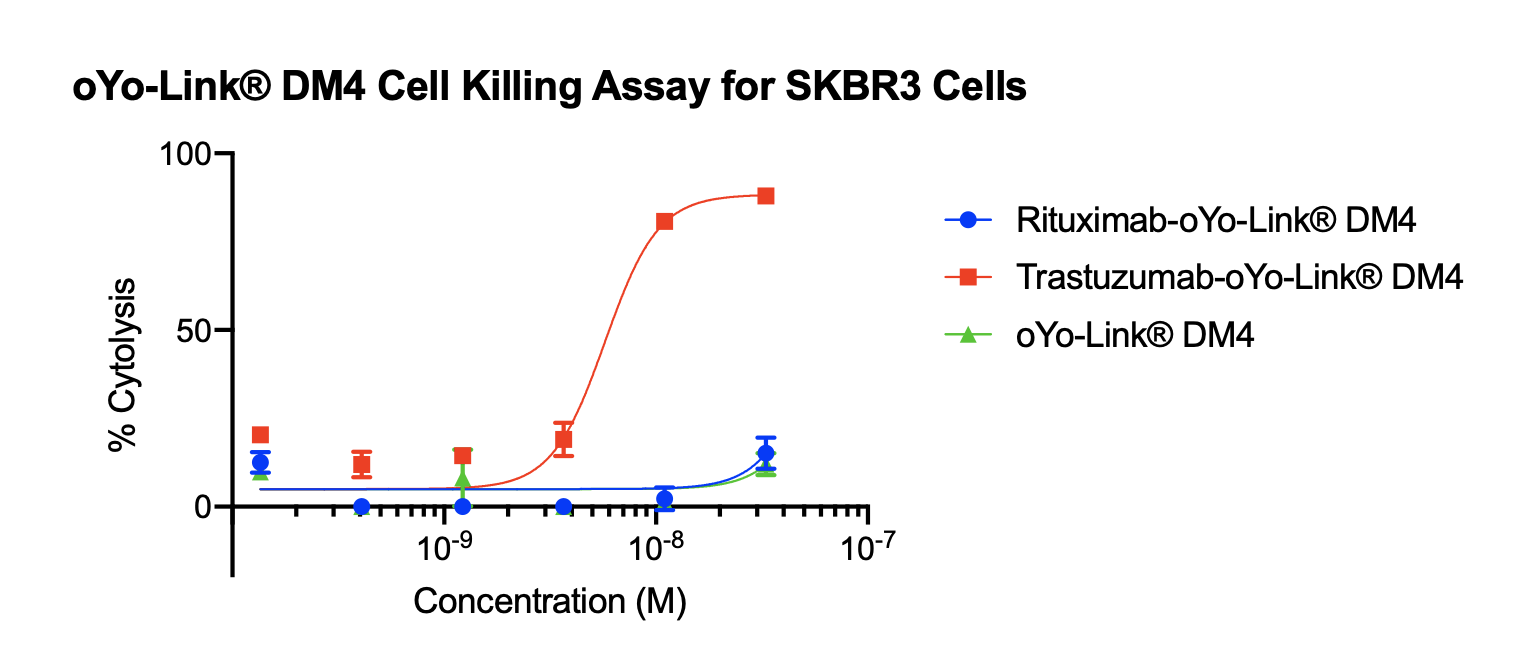 oYo-Link® DM4 Cell Killing Assay for SKBR3 Cells

100

50

0

% Cytolysis

$10^{-9}$

$10^{-8}$

$10^{-7}$

Concentration (M)

Rituximab-oYo-Link® DM4

Trastuzumab-oYo-Link® DM4

oYo-Link® DM4